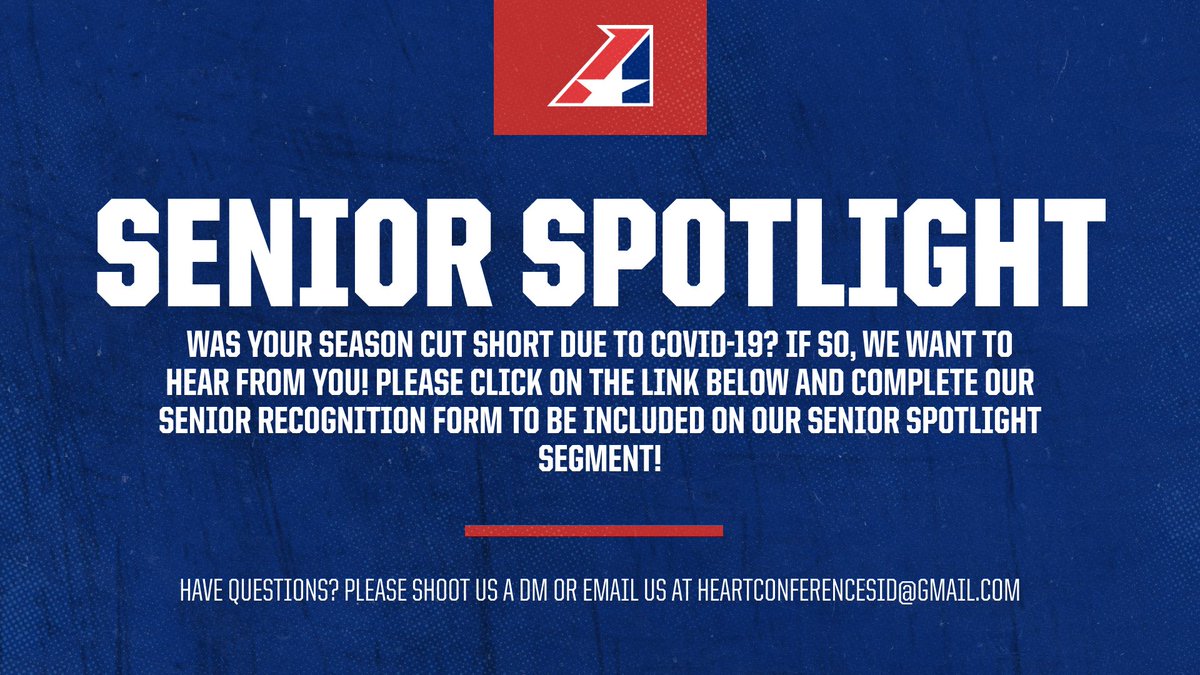 SENIOR SPOTLIGHT

WAS YOUR SEASON CUT SHORT DUE TO COVID-19? IF SO, WE WANT TO HEAR FROM YOU! PLEASE CLICK ON THE LINK BELOW AND COMPLETE OUR SENIOR RECOGNITION FORM TO BE INCLUDED ON OUR SENIOR SPOTLIGHT SEGMENT!

HAVE QUESTIONS? PLEASE SHOOT US A DM OR EMAIL US AT HEARTCONFERENCESID@GMAIL.COM